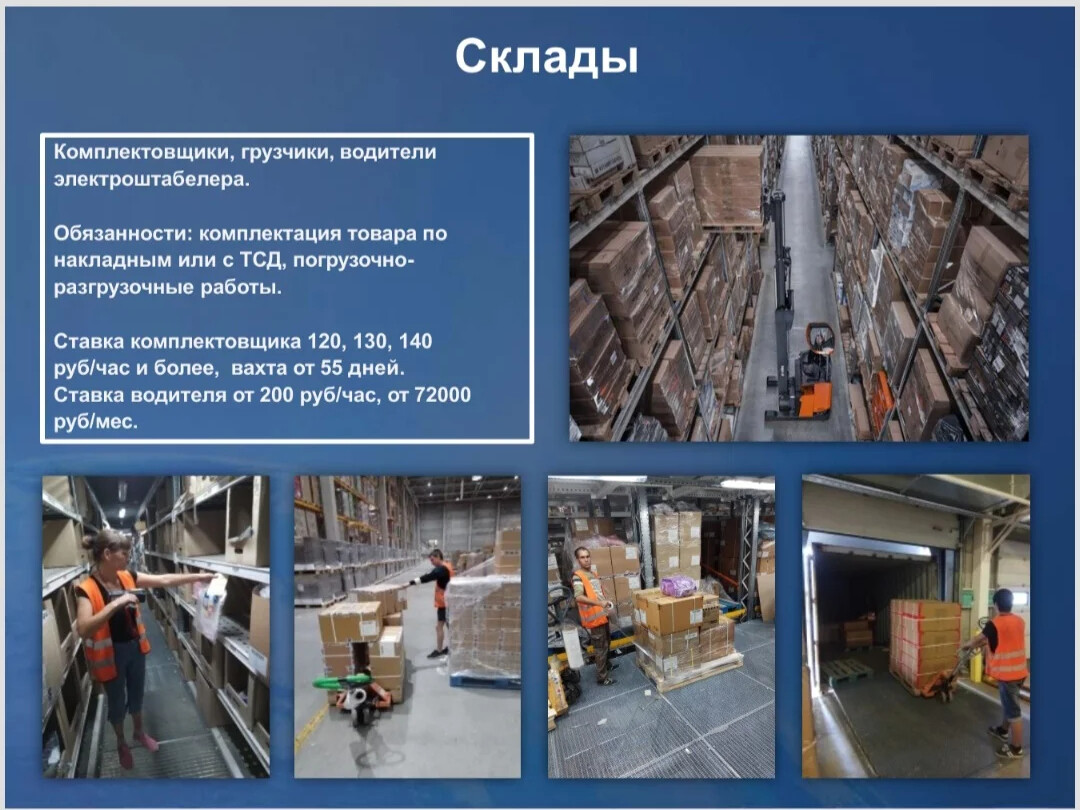 Склады

Комплектовщики, грузчики, водители электроштабелера.

Обязанности: комплектация товара по накладным или с ТСД, погрузочно-разгрузочные работы.

Ставка комплектовщика 120, 130, 140 руб/час и более, вахта от 55 дней.
Ставка водителя от 200 руб/час, от 72000 руб/мес.